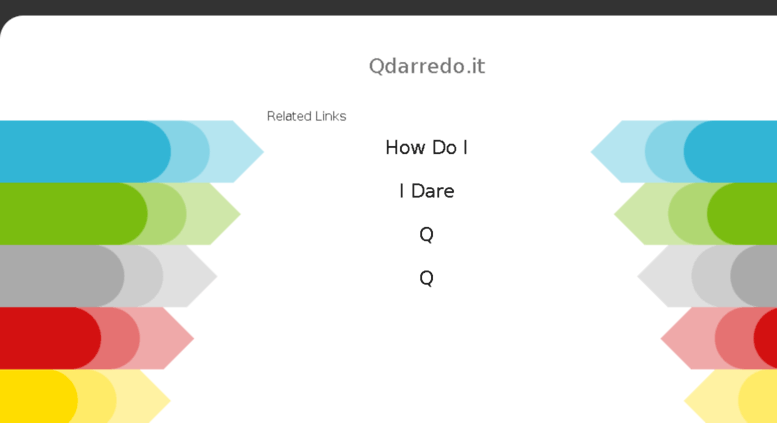 Qdarredo.it

Related Links

How Do I

I Dare

Q

Q